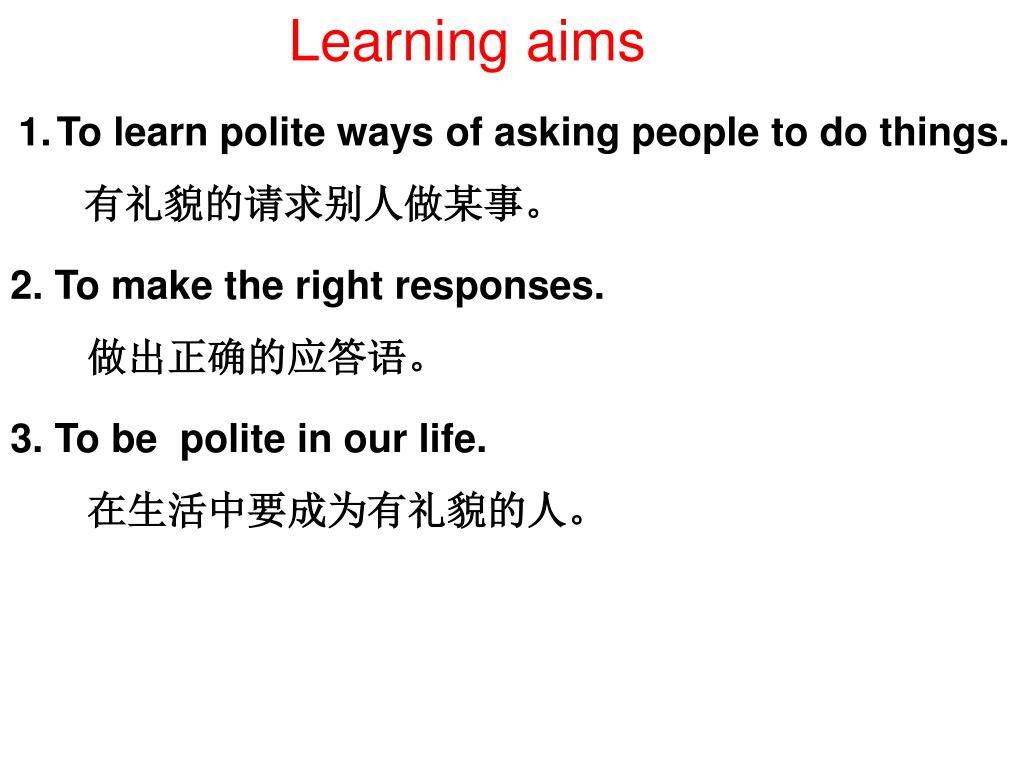 Learning aims

1. To learn polite ways of asking people to do things.
有礼貌的请求别人做某事。

2. To make the right responses.
做出正确的应答语。

3. To be  polite in our life.
在生活中要成为有礼貌的人。